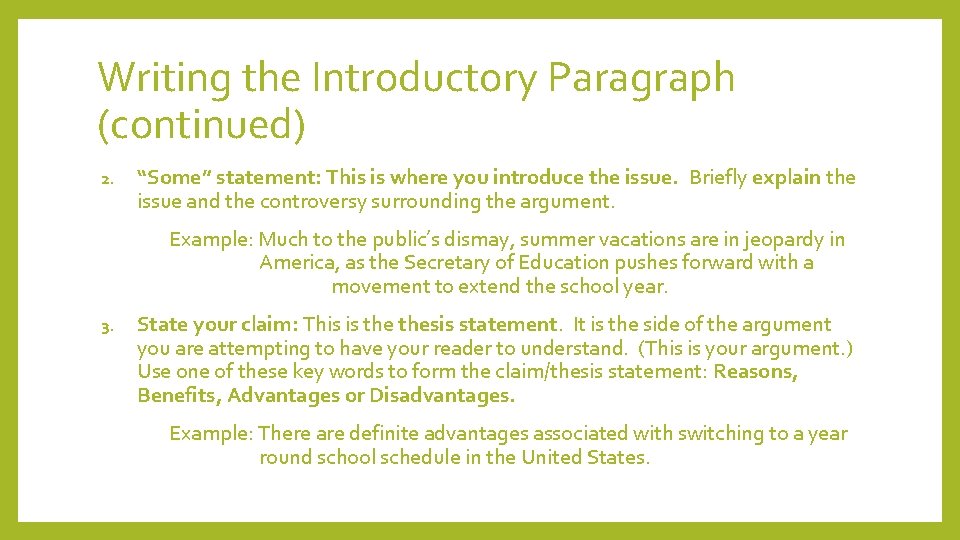 Writing the Introductory Paragraph (continued)

2. “Some” statement: This is where you introduce the issue. Briefly explain the issue and the controversy surrounding the argument.

Example: Much to the public’s dismay, summer vacations are in jeopardy in America, as the Secretary of Education pushes forward with a movement to extend the school year.

3. State your claim: This is the thesis statement. It is the side of the argument you are attempting to have your reader to understand. (This is your argument.) Use one of these key words to form the claim/thesis statement: Reasons, Benefits, Advantages or Disadvantages.

Example: There are definite advantages associated with switching to a year round school schedule in the United States.